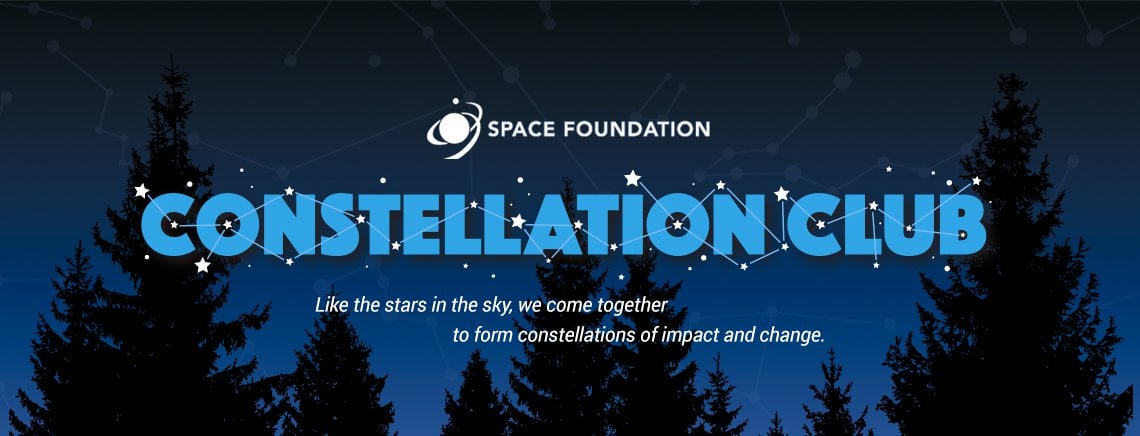 SPACE FOUNDATION

CONSTELLATION CLUB

Like the stars in the sky, we come together to form constellations of impact and change.